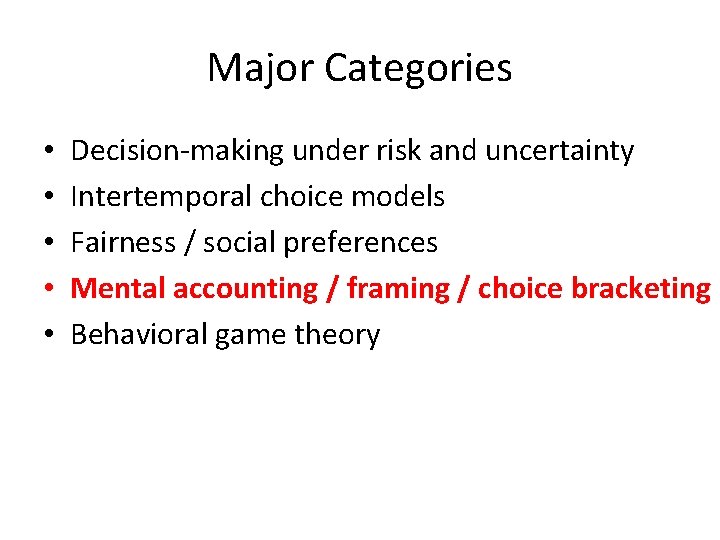 Major Categories

• Decision-making under risk and uncertainty
• Intertemporal choice models
• Fairness / social preferences
• Mental accounting / framing / choice bracketing
• Behavioral game theory